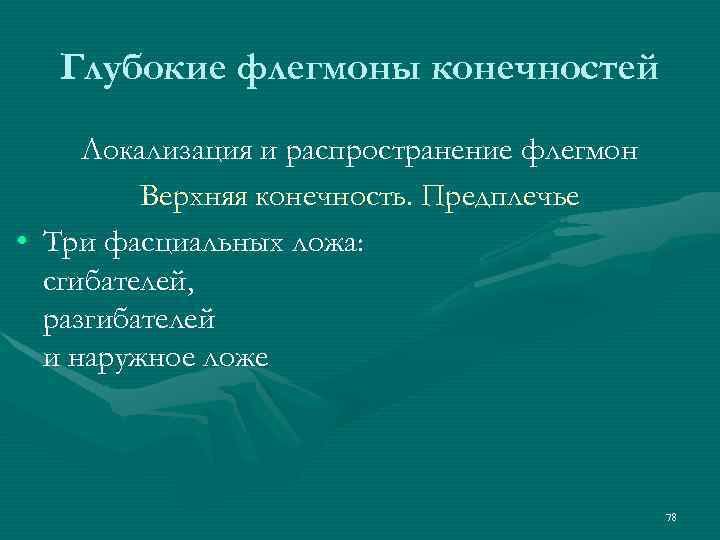 Глубокие флегмоны конечностей

Локализация и распространение флегмон

Верхняя конечность. Предплечье

• Три фасциальных ложа: сгибателей, разгибателей и наружное ложе

78